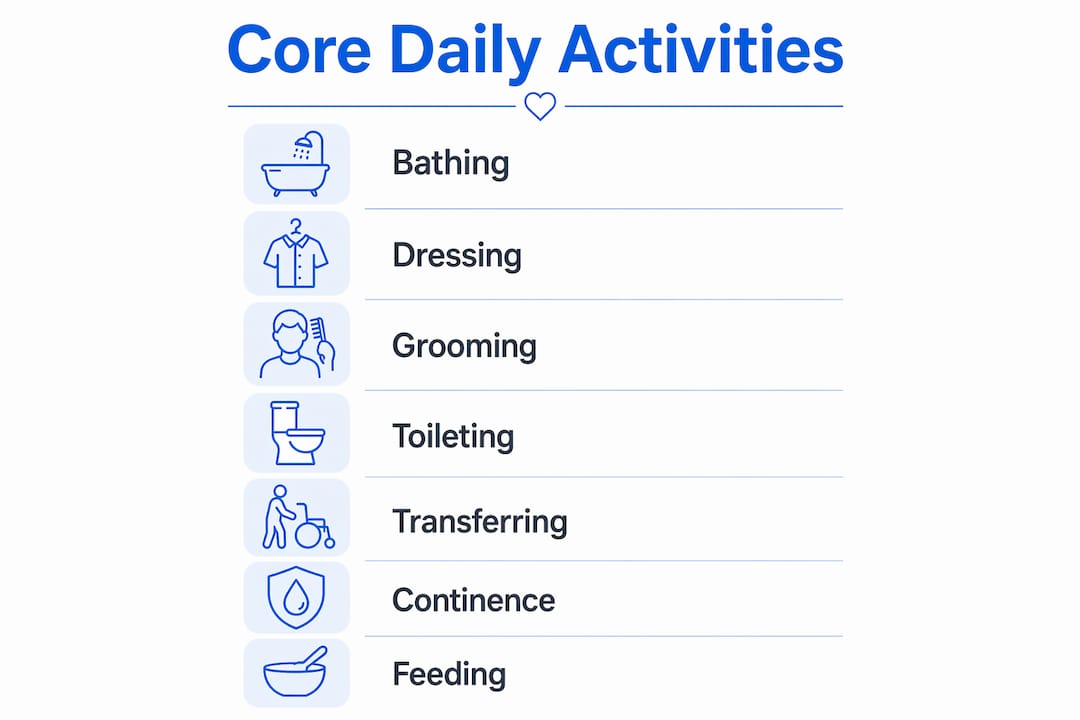 Core Daily Activities

Bathing

Dressing

Grooming

Toileting

Transferring

Continence

Feeding